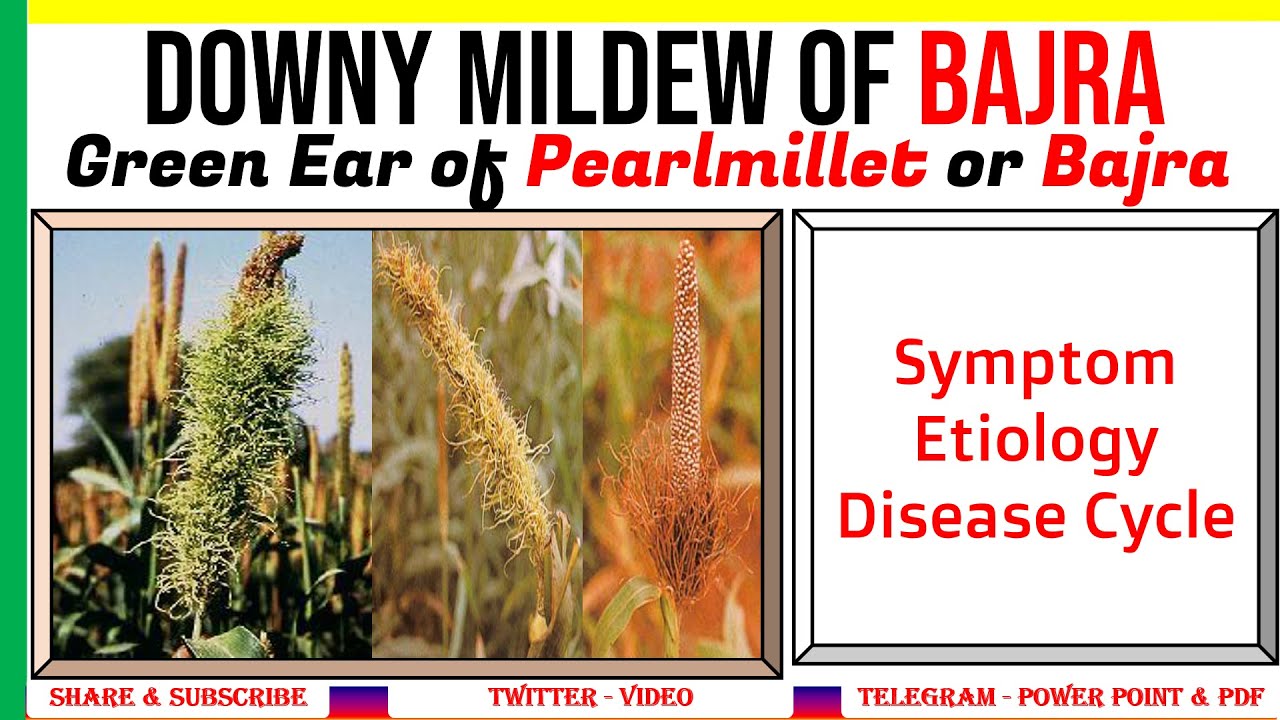 DOWNY MILDEW OF BAJRA

Green Ear of Pearlmillet or Bajra

Symptom
Etiology
Disease Cycle

SHARE & SUBSCRIBE

TWITTER - VIDEO

TELEGRAM - POWER POINT & PDF